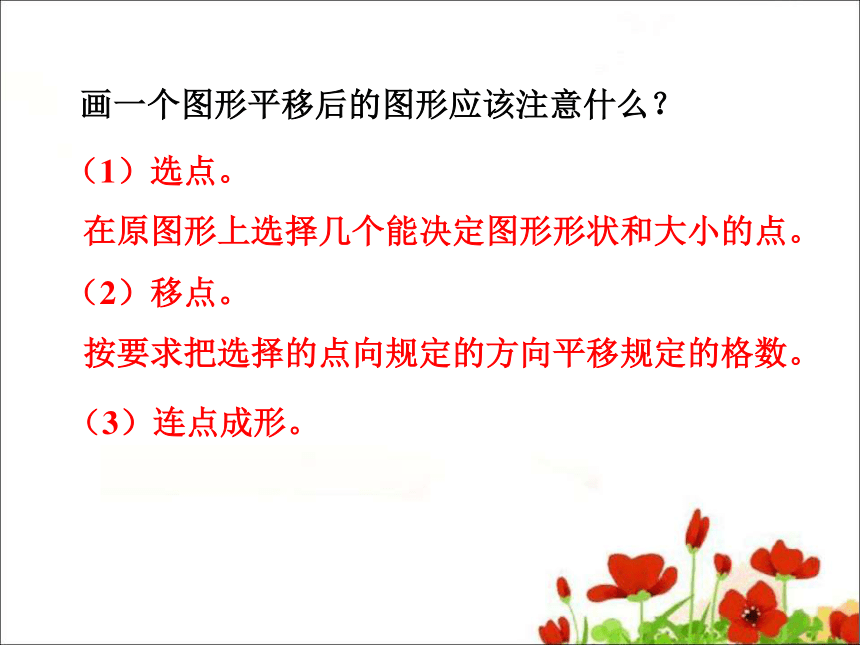 画一个图形平移后的图形应该注意什么？

（1）选点。

在原图形上选择几个能决定图形形状和大小的点。

（2）移点。

按要求把选择的点向规定的方向平移规定的格数。

（3）连点成形。